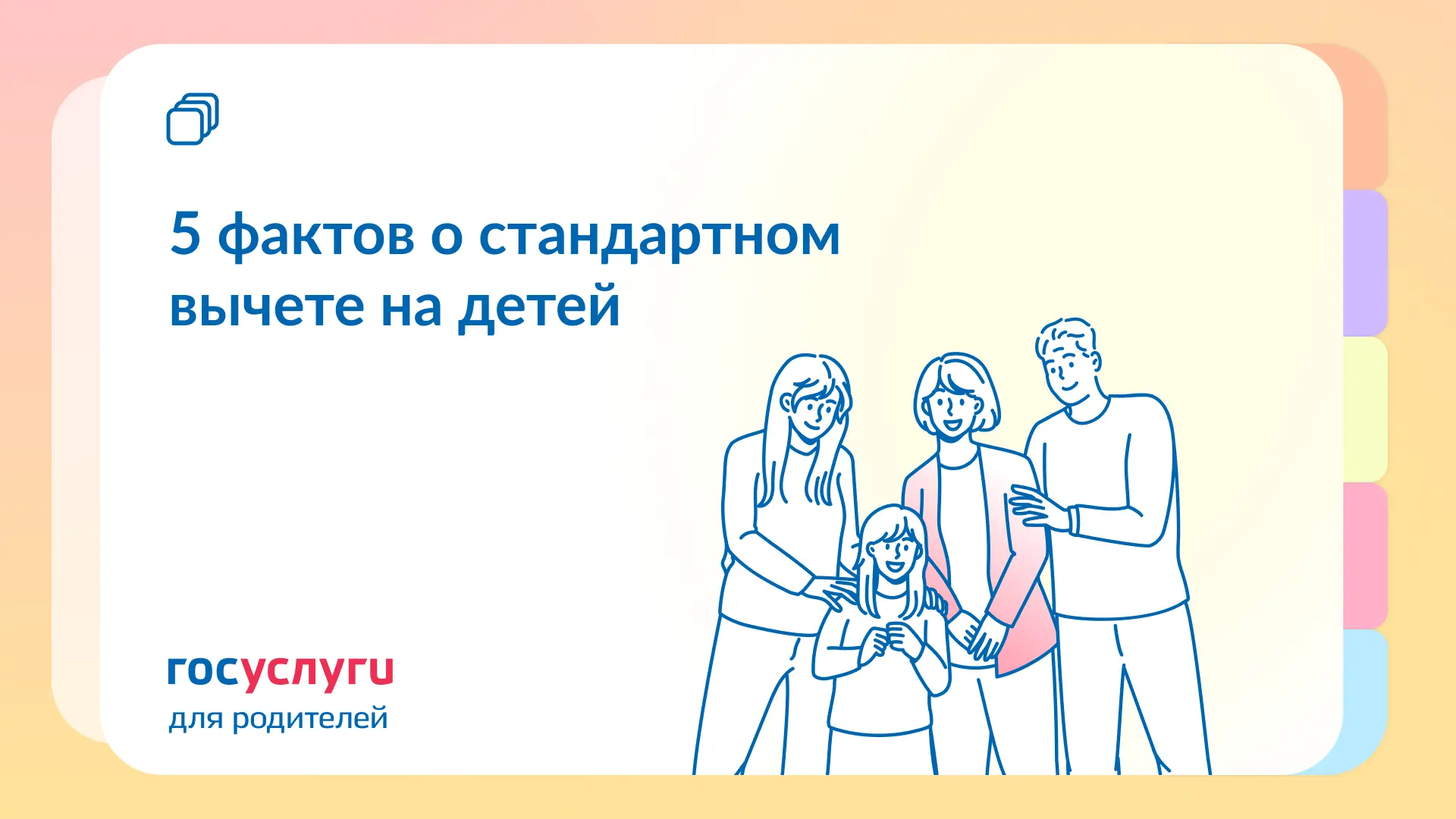 5 фактов о стандартном вычете на детей

госуслуги
для родителей